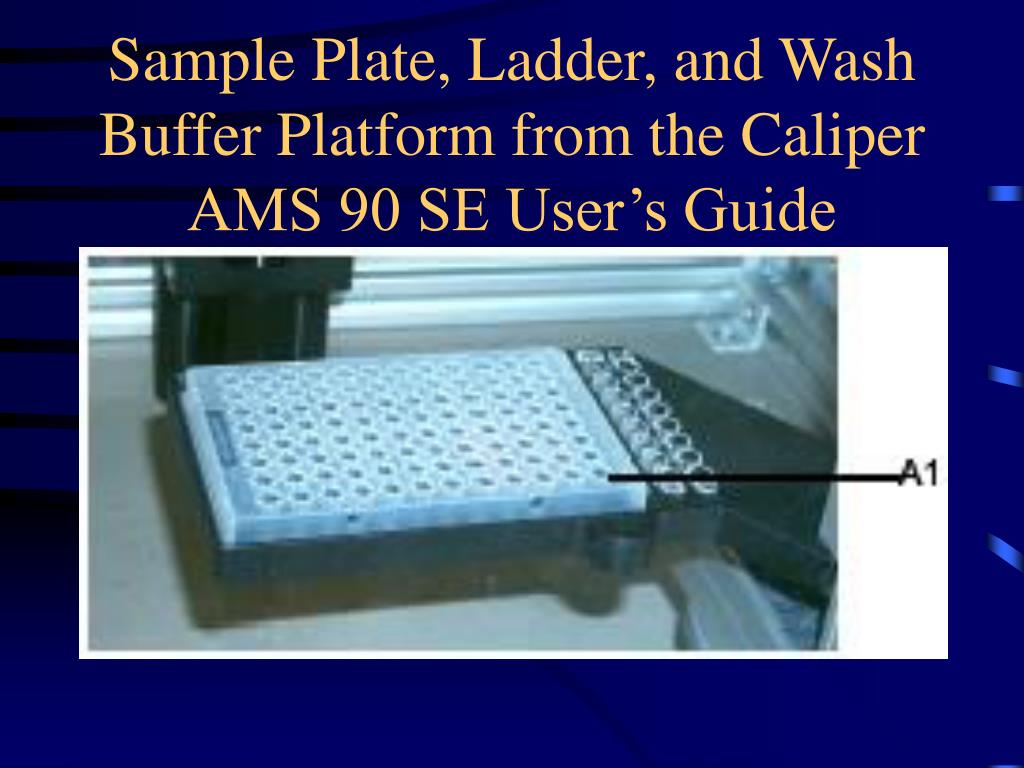 Sample Plate, Ladder, and Wash Buffer Platform from the Caliper AMS 90 SE User’s Guide

A1